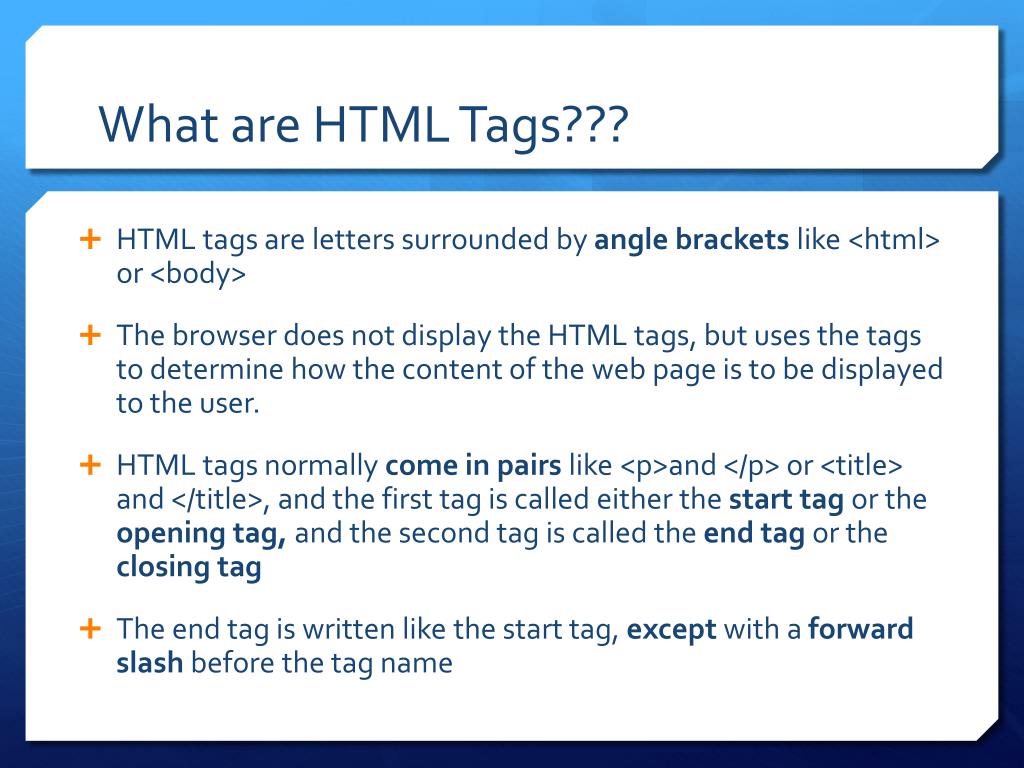 What are HTML Tags???

+ HTML tags are letters surrounded by angle brackets like <html> or <body>

+ The browser does not display the HTML tags, but uses the tags to determine how the content of the web page is to be displayed to the user.

+ HTML tags normally come in pairs like <p>and </p> or <title> and </title>, and the first tag is called either the start tag or the opening tag, and the second tag is called the end tag or the closing tag

+ The end tag is written like the start tag, except with a forward slash before the tag name